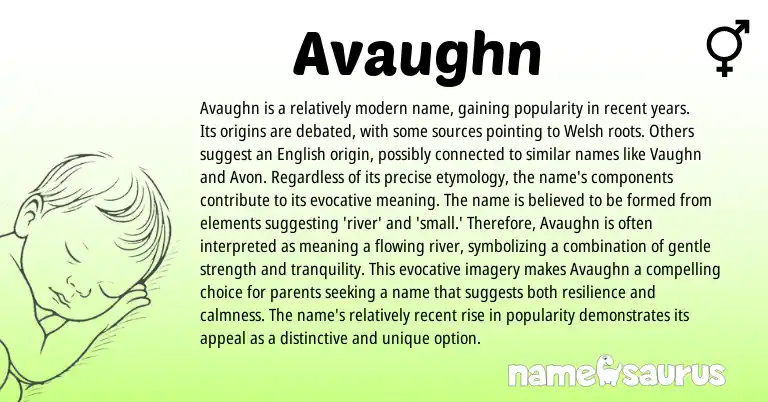 Avaughn

Avaughn is a relatively modern name, gaining popularity in recent years. Its origins are debated, with some sources pointing to Welsh roots. Others suggest an English origin, possibly connected to similar names like Vaughn and Avon. Regardless of its precise etymology, the name's components contribute to its evocative meaning. The name is believed to be formed from elements suggesting 'river' and 'small.' Therefore, Avaughn is often interpreted as meaning a flowing river, symbolizing a combination of gentle strength and tranquility. This evocative imagery makes Avaughn a compelling choice for parents seeking a name that suggests both resilience and calmness. The name's relatively recent rise in popularity demonstrates its appeal as a distinctive and unique option.

namesaurus